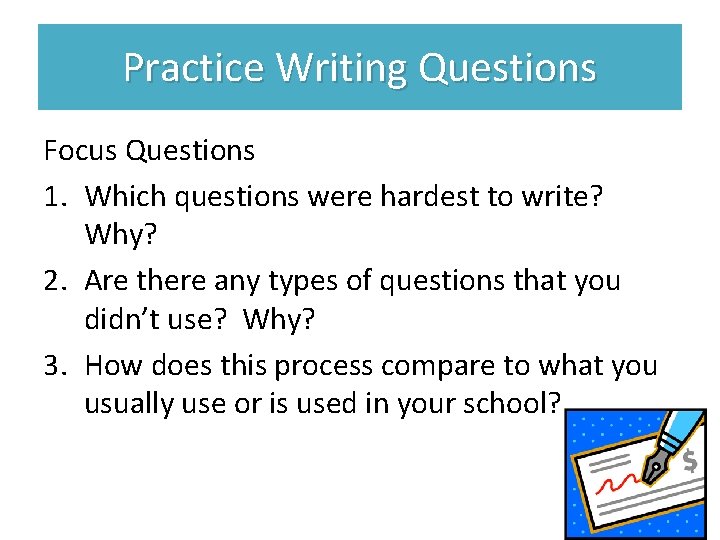 Practice Writing Questions

Focus Questions

1. Which questions were hardest to write? Why?
2. Are there any types of questions that you didn't use? Why?
3. How does this process compare to what you usually use or is used in your school?

$